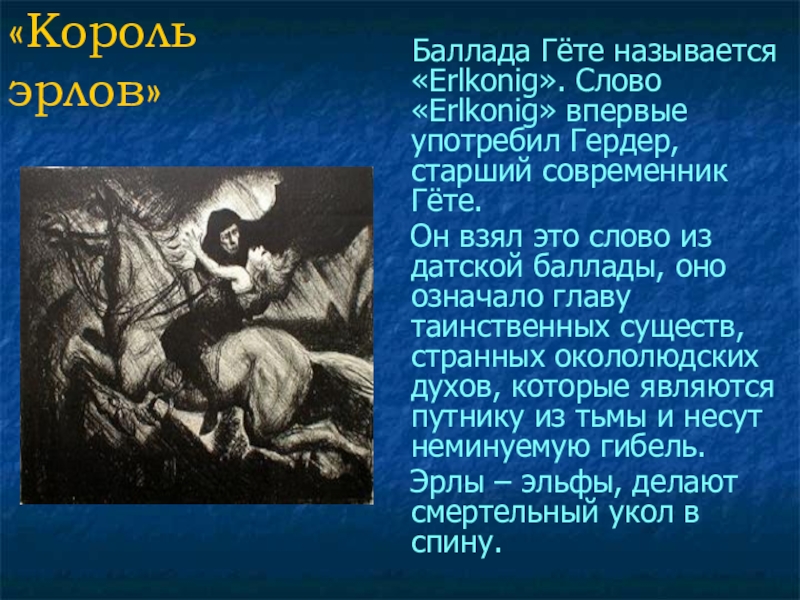 «Король эрлов»

Баллада Гёте называется «Erlkonig». Слово «Erlkonig» впервые употребил Гердер, старший современник Гёте.

Он взял это слово из датской баллады, оно означало главу таинственных существ, странных окололюдских духов, которые являются путнику из тьмы и несут неминуемую гибель.

Эрлы – эльфы, делают смертельный укол в спину.